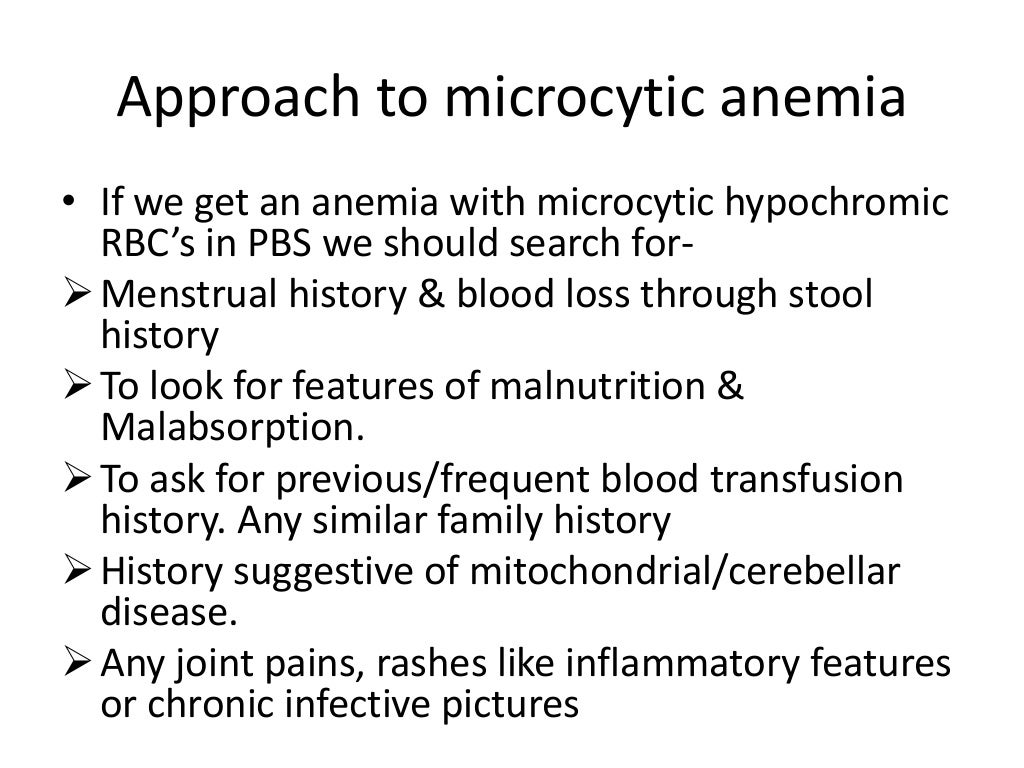 Approach to microcytic anemia

• If we get an anemia with microcytic hypochromic RBC's in PBS we should search for-
➢ Menstrual history & blood loss through stool history
➢ To look for features of malnutrition & Malabsorption.
➢ To ask for previous/frequent blood transfusion history. Any similar family history
➢ History suggestive of mitochondrial/cerebellar disease.
➢ Any joint pains, rashes like inflammatory features or chronic infective pictures